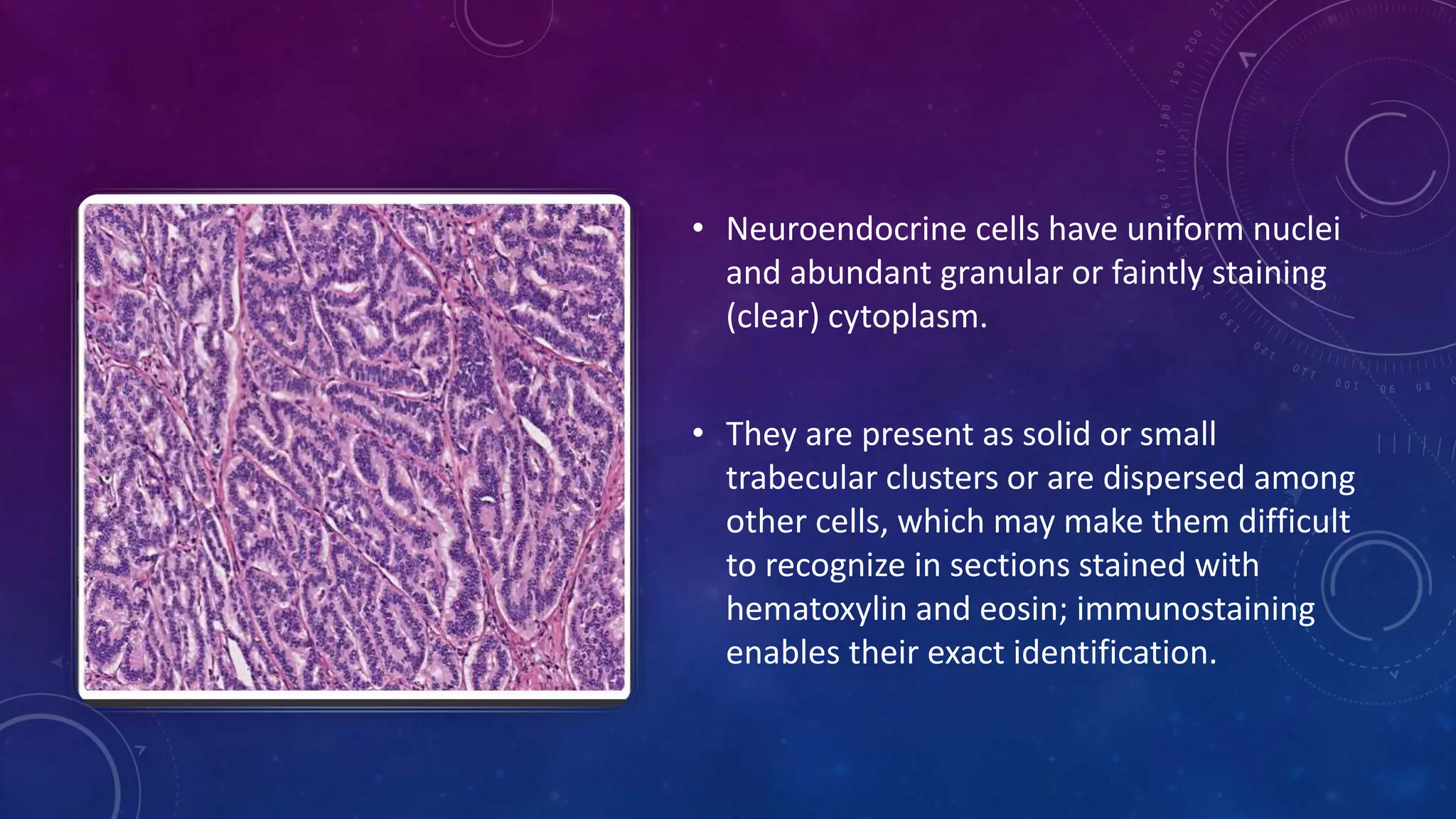 • Neuroendocrine cells have uniform nuclei and abundant granular or faintly staining (clear) cytoplasm.

• They are present as solid or small trabecular clusters or are dispersed among other cells, which may make them difficult to recognize in sections stained with hematoxylin and eosin; immunostaining enables their exact identification.